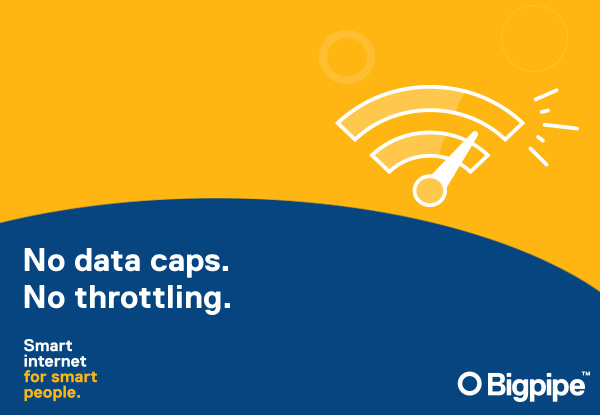 No data caps.
No throttling.

Smart internet for smart people.

Bigpipe™